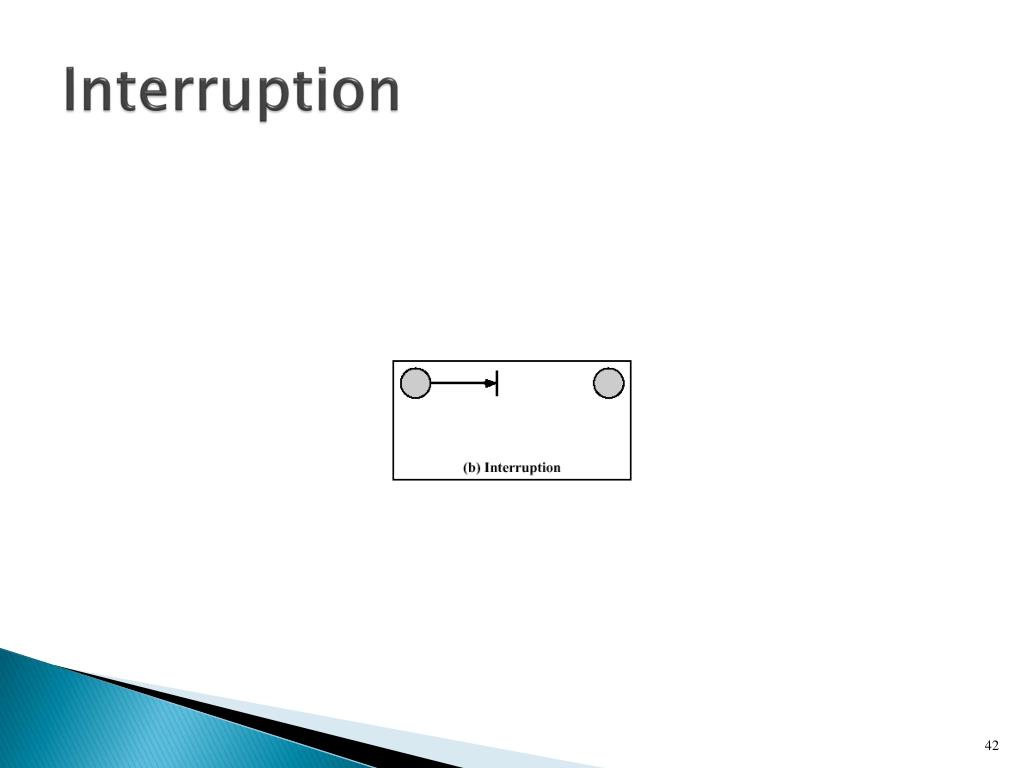 Interruption

(b) Interruption

42